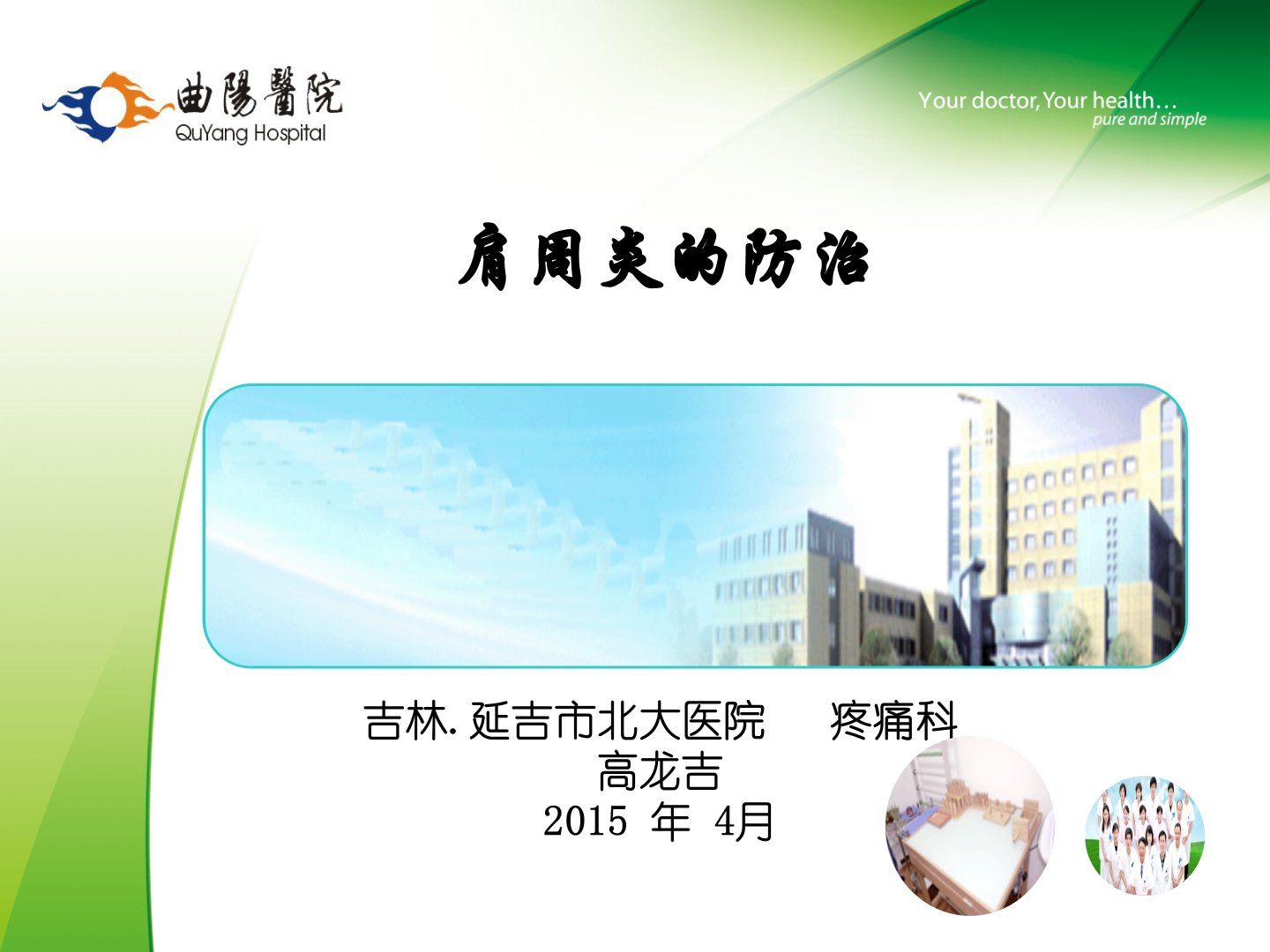 曲陽醫院
QuYang Hospital

Your doctor, Your health…
pure and simple

肩周炎的防治

吉林. 延吉市北大医院　　疼痛科
高龙吉
2015 年 4月